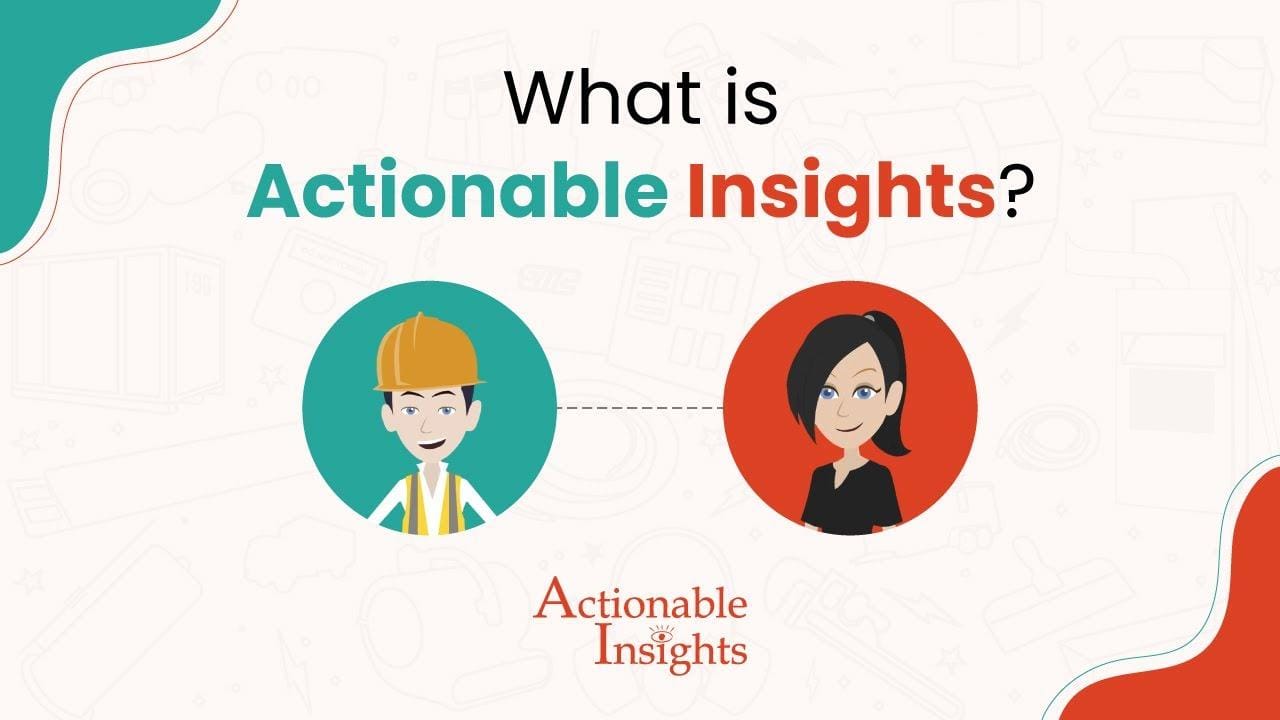 What is
Actionable Insights?

Actionable
Insights